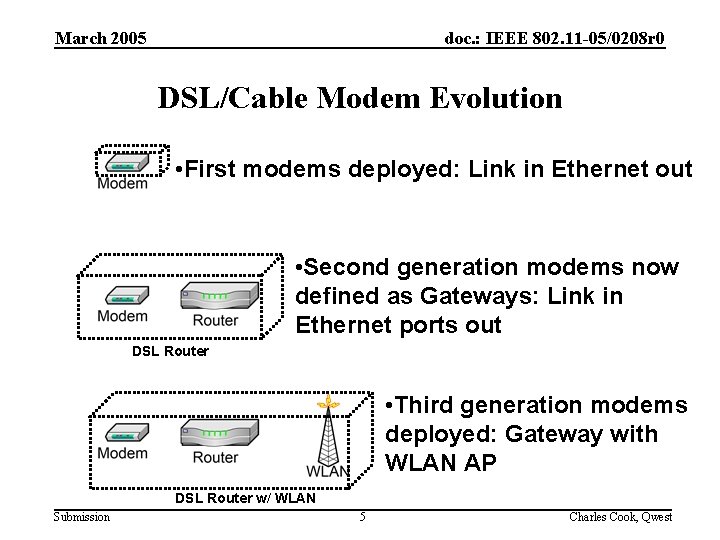 March 2005

doc.: IEEE 802.11-05/0208r0

DSL/Cable Modem Evolution

Modem

•First modems deployed: Link in Ethernet out

Modem

Router

DSL Router

•Second generation modems now defined as Gateways: Link in Ethernet ports out

Modem

Router

WLAN

DSL Router w/ WLAN

•Third generation modems deployed: Gateway with WLAN AP

Submission

5

Charles Cook, Qwest